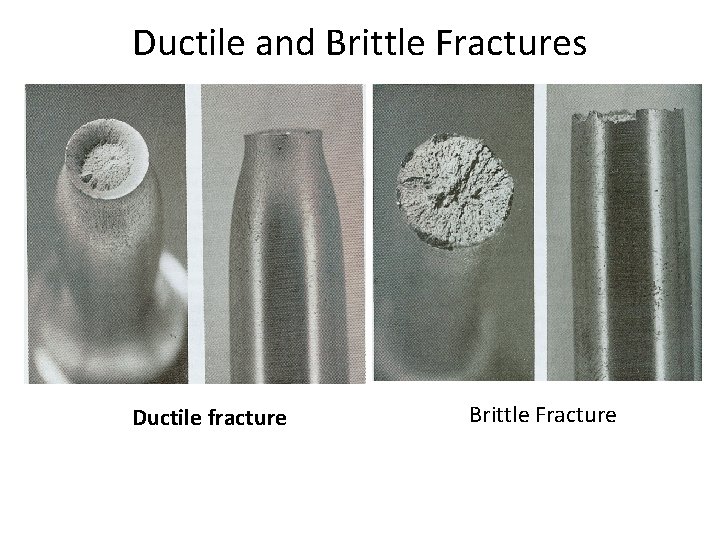 Ductile and Brittle Fractures

Ductile fracture

Brittle Fracture